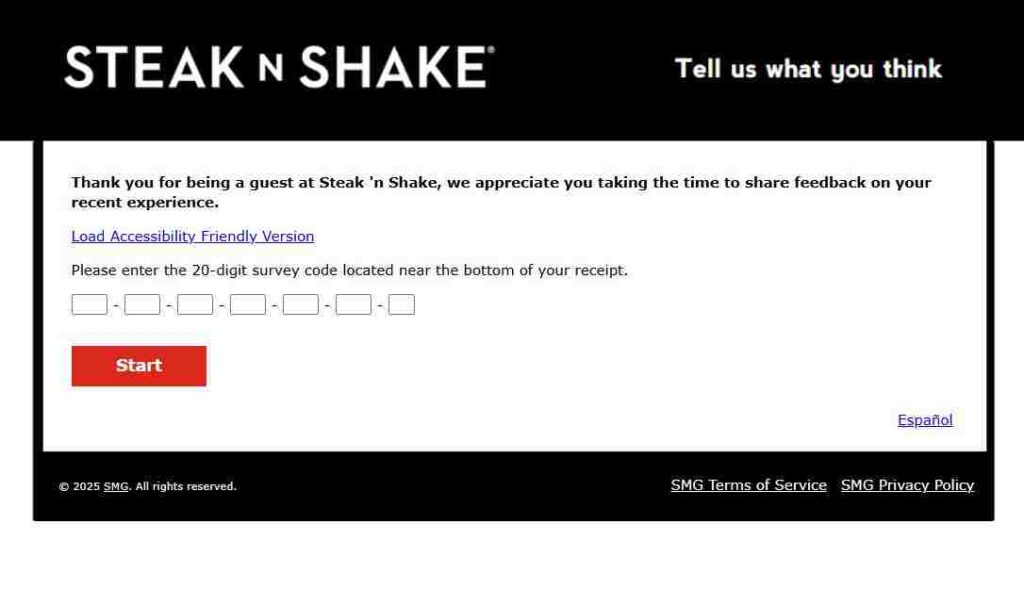 STEAK N SHAKE®

Tell us what you think

Thank you for being a guest at Steak 'n Shake, we appreciate you taking the time to share feedback on your recent experience.

Load Accessibility Friendly Version

Please enter the 20-digit survey code located near the bottom of your receipt.

- - - - - -

Start

Español

© 2025 SMG. All rights reserved.

SMG Terms of Service SMG Privacy Policy